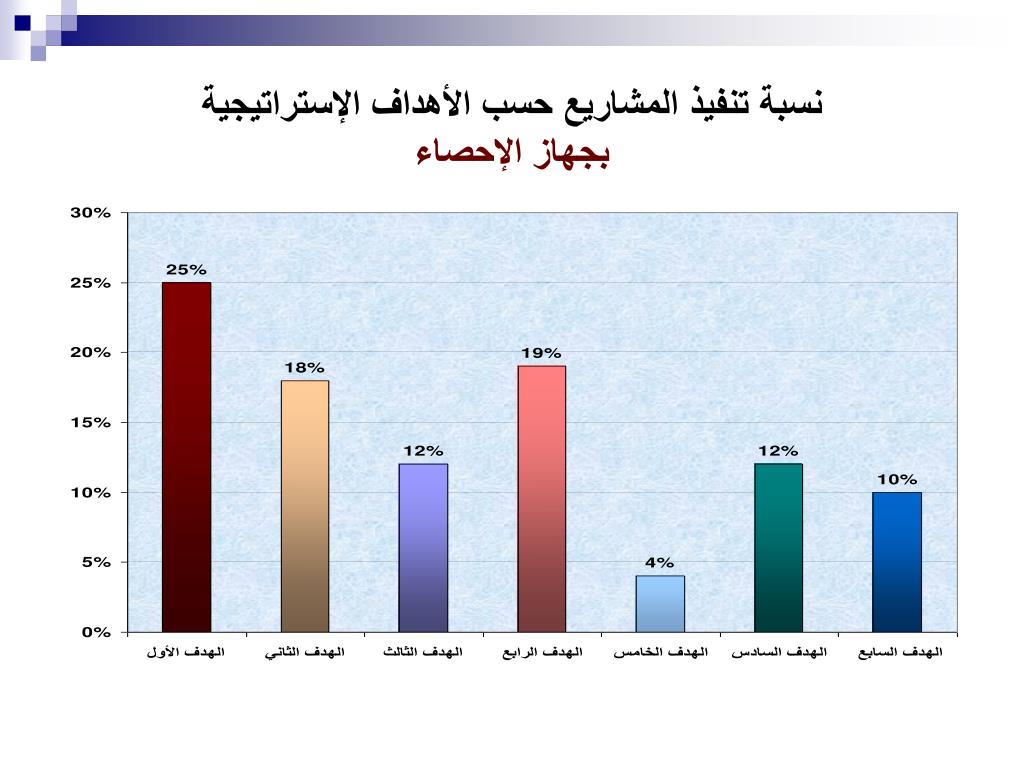 نسبة تنفيذ المشاريع حسب الأهداف الإستراتيجية
بجهاز الإحصاء

30%
25%
20%
15%
10%
5%
0%

25%
18%
12%
19%
4%
12%
10%

الهدف الأول
الهدف الثاني
الهدف الثالث
الهدف الرابع
الهدف الخامس
الهدف السادس
الهدف السابع